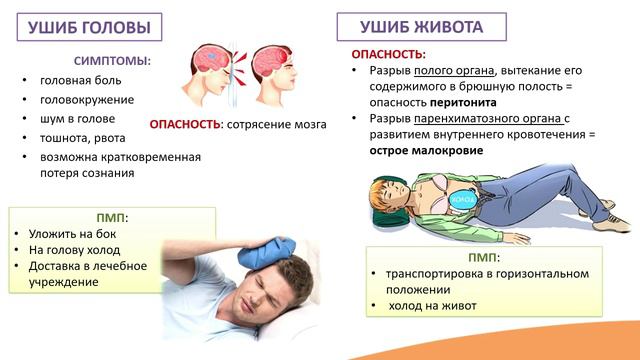 УШИБ ГОЛОВЫ

СИМПТОМЫ:
• головная боль
• головокружение
• шум в голове
• тошнота, рвота
• возможна кратковременная потеря сознания

ОПАСНОСТЬ: сотрясение мозга

ПМП:
• Уложить на бок
• На голову холод
• Доставка в лечебное учреждение

УШИБ ЖИВОТА

ОПАСНОСТЬ:
• Разрыв полого органа, вытекание его содержимого в брюшную полость = опасность перитонита
• Разрыв паренхиматозного органа с развитием внутреннего кровотечения = острое малокровие

ХОЛОД

ПМП:
• транспортировка в горизонтальном положении
• холод на живот